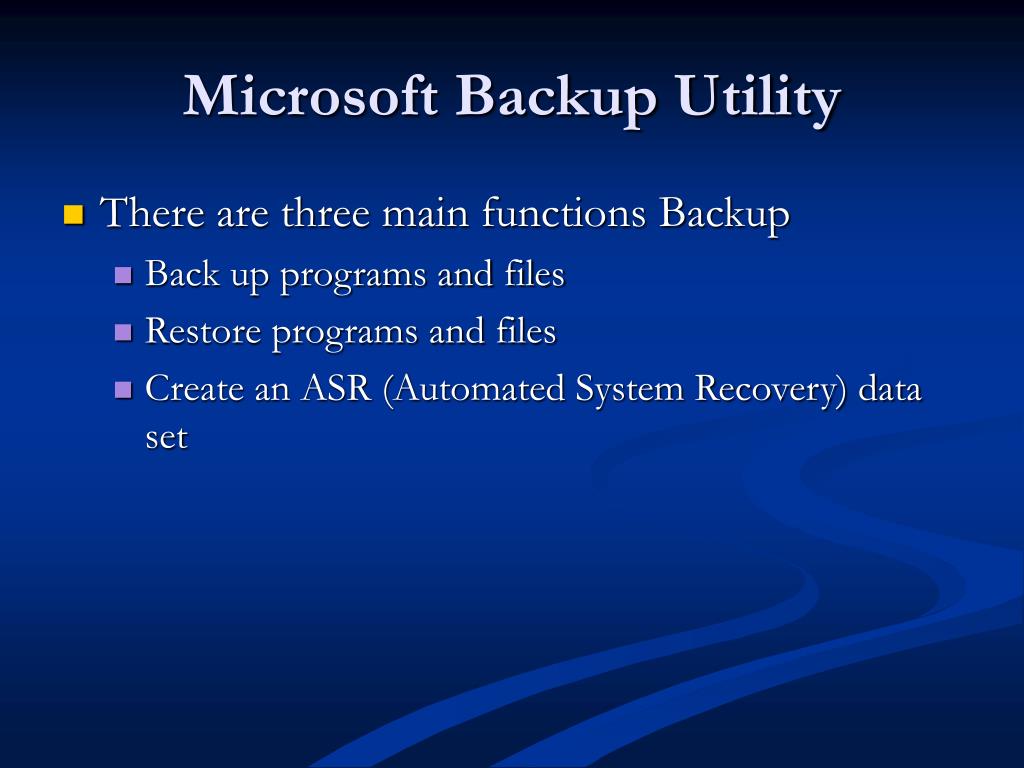 Microsoft Backup Utility

There are three main functions Backup

Back up programs and files

Restore programs and files

Create an ASR (Automated System Recovery) data set